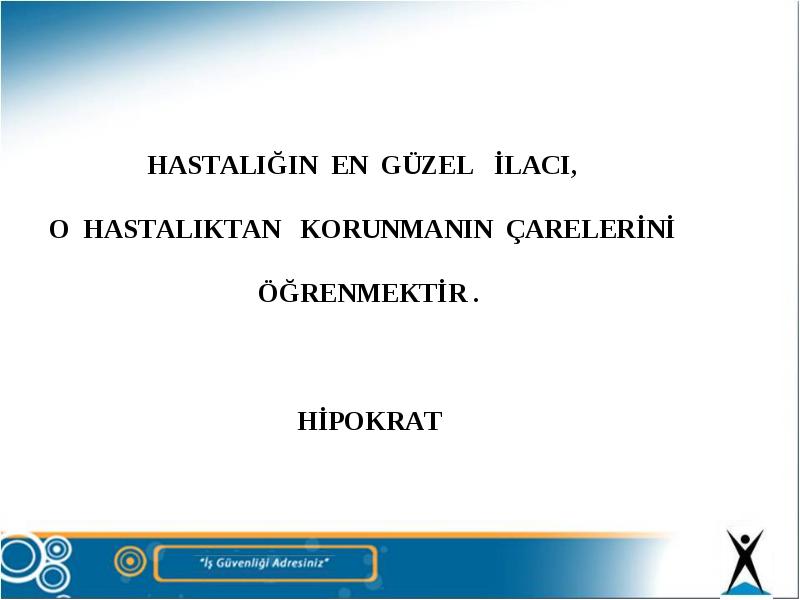 HASTALIĞIN EN GÜZEL İLACI,

O HASTALIKTAN KORUNMANIN ÇARELERİNİ

ÖĞRENMEKTİR .

HİPOKRAT

"İş Güvenliği Adresiniz"